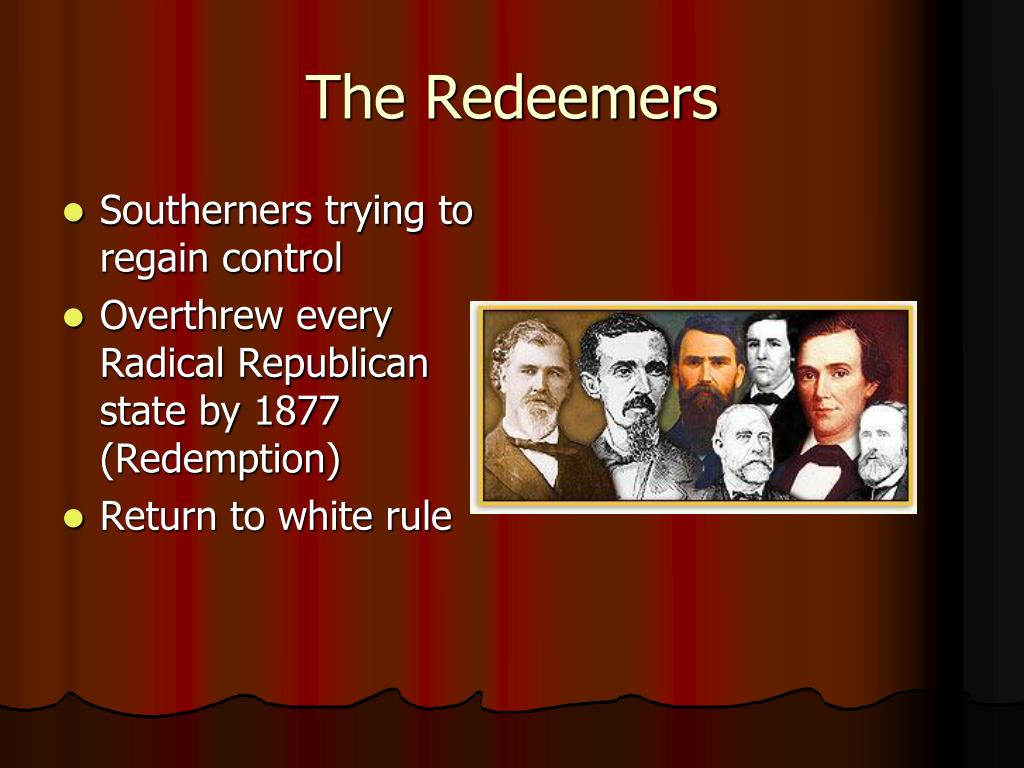 The Redeemers

- Southerners trying to regain control
- Overthrew every Radical Republican state by 1877 (Redemption)
- Return to white rule